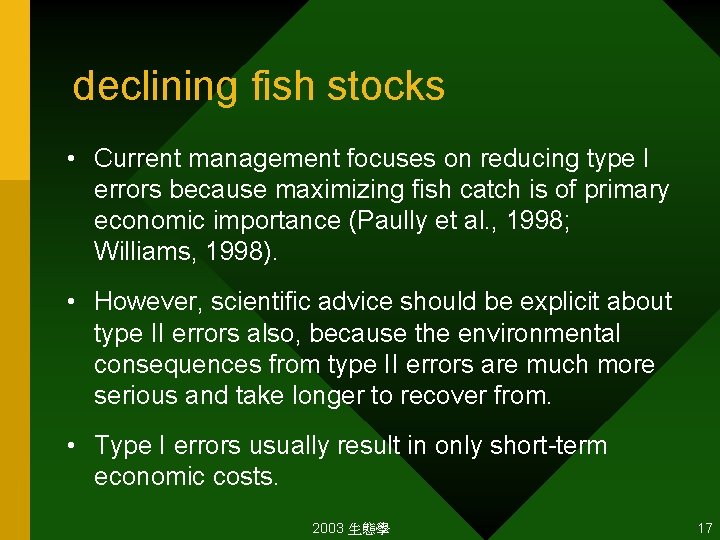 declining fish stocks

• Current management focuses on reducing type I errors because maximizing fish catch is of primary economic importance (Paully et al., 1998; Williams, 1998).

• However, scientific advice should be explicit about type II errors also, because the environmental consequences from type II errors are much more serious and take longer to recover from.

• Type I errors usually result in only short-term economic costs.

2003 生態學

17